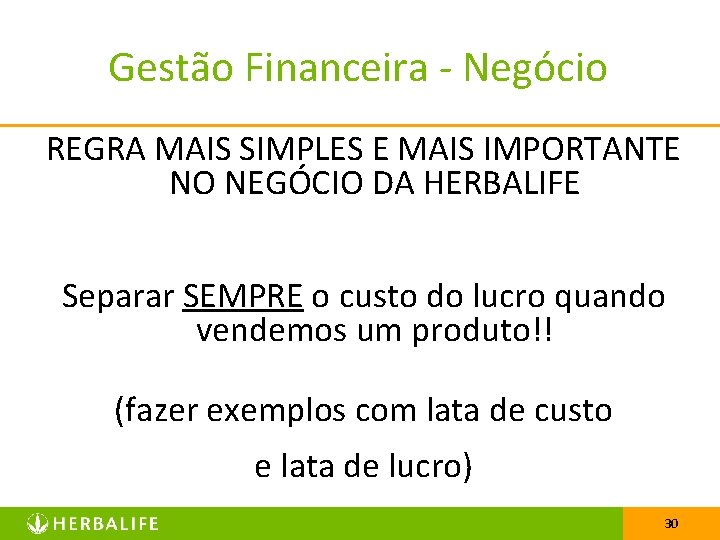 Gestão Financeira - Negócio

REGRA MAIS SIMPLES E MAIS IMPORTANTE NO NEGÓCIO DA HERBALIFE

Separar SEMPRE o custo do lucro quando vendemos um produto!!

(fazer exemplos com lata de custo

e lata de lucro)

HERBALIFE

30